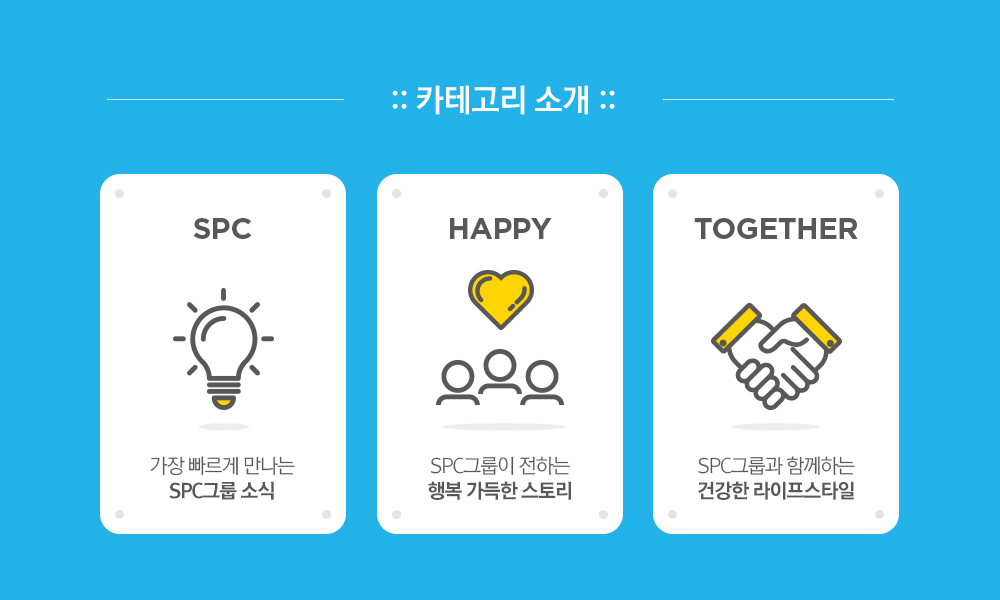 :: 카테고리 소개 ::

SPC

가장 빠르게 만나는
SPC그룹 소식

HAPPY

SPC그룹이 전하는
행복 가득한 스토리

TOGETHER

SPC그룹과 함께하는
건강한 라이프스타일